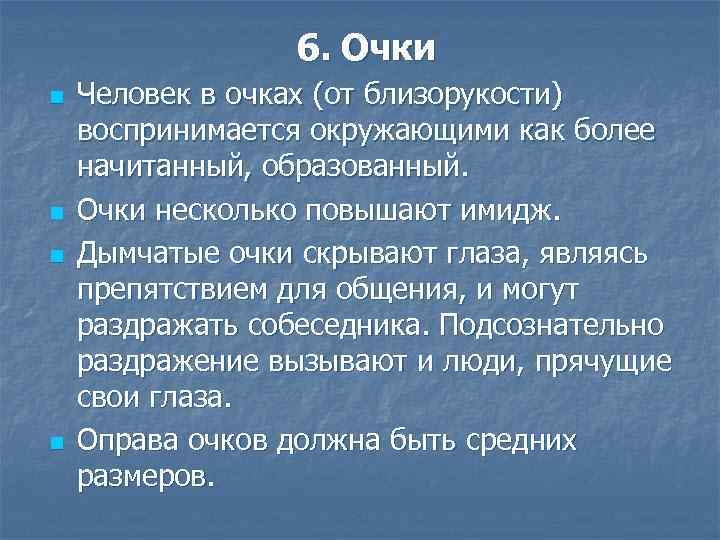 6. Очки

Человек в очках (от близорукости) воспринимается окружающими как более начитанный, образованный.

Очки несколько повышают имидж.

Дымчатые очки скрывают глаза, являясь препятствием для общения, и могут раздражать собеседника. Подсознательно раздражение вызывают и люди, прячущие свои глаза.

Оправа очков должна быть средних размеров.